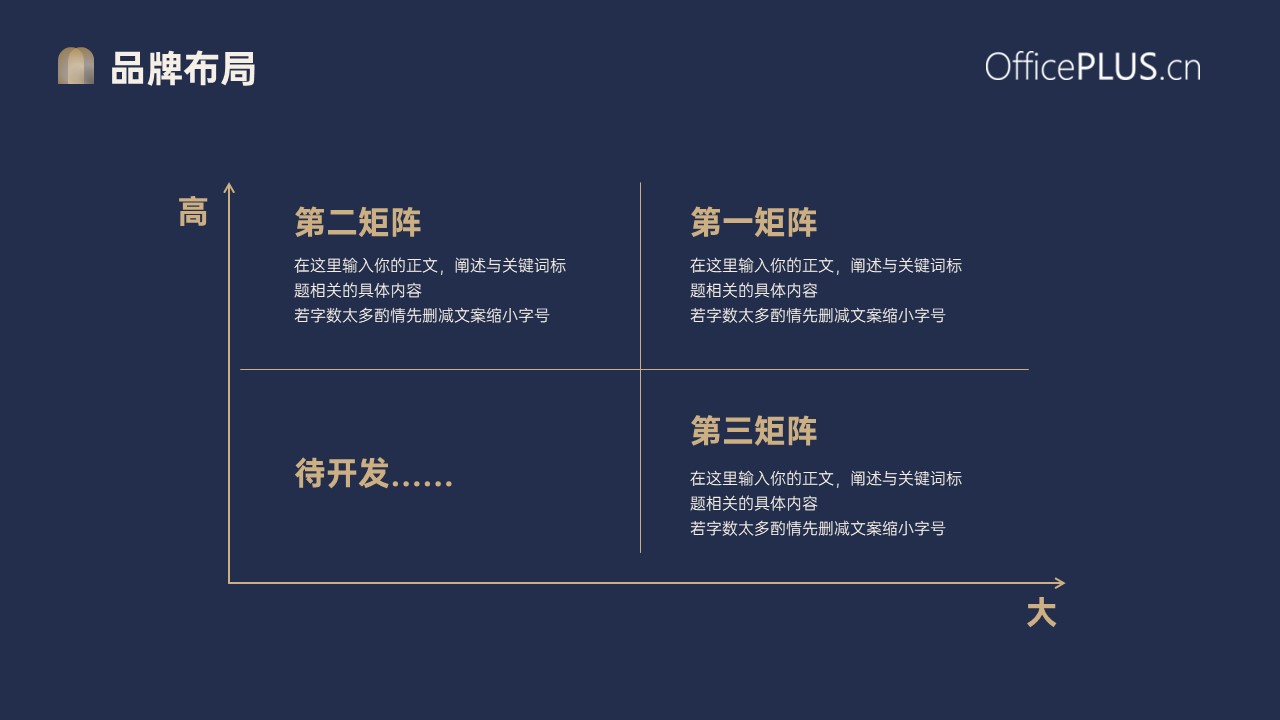 品牌布局

OfficePLUS.cn

高

第二矩阵

在这里输入你的正文，阐述与关键词标题相关的具体内容
若字数太多酌情先删减文案缩小字号

第一矩阵

在这里输入你的正文，阐述与关键词标题相关的具体内容
若字数太多酌情先删减文案缩小字号

待开发……

第三矩阵

在这里输入你的正文，阐述与关键词标题相关的具体内容
若字数太多酌情先删减文案缩小字号

大